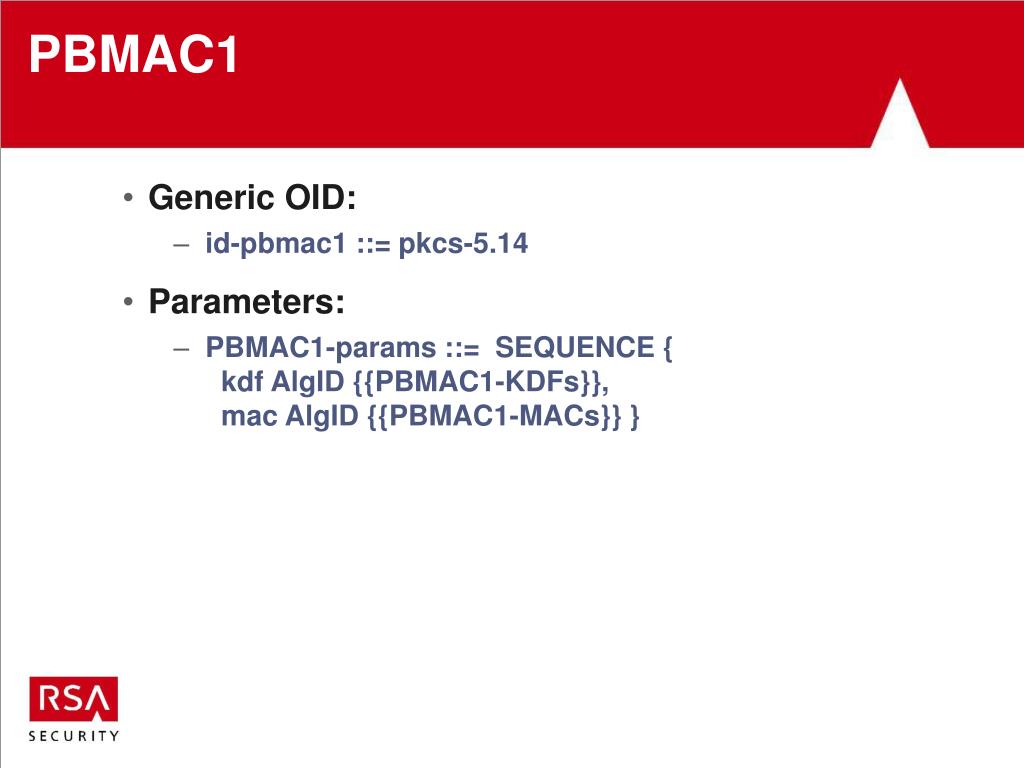 PBMAC1

• Generic OID:
– id-pbmac1 ::= pkcs-5.14

• Parameters:
– PBMAC1-params ::= SEQUENCE {
kdf AlgID {{PBMAC1-KDFs}},
mac AlgID {{PBMAC1-MACs}} }

RSA
SECURITY